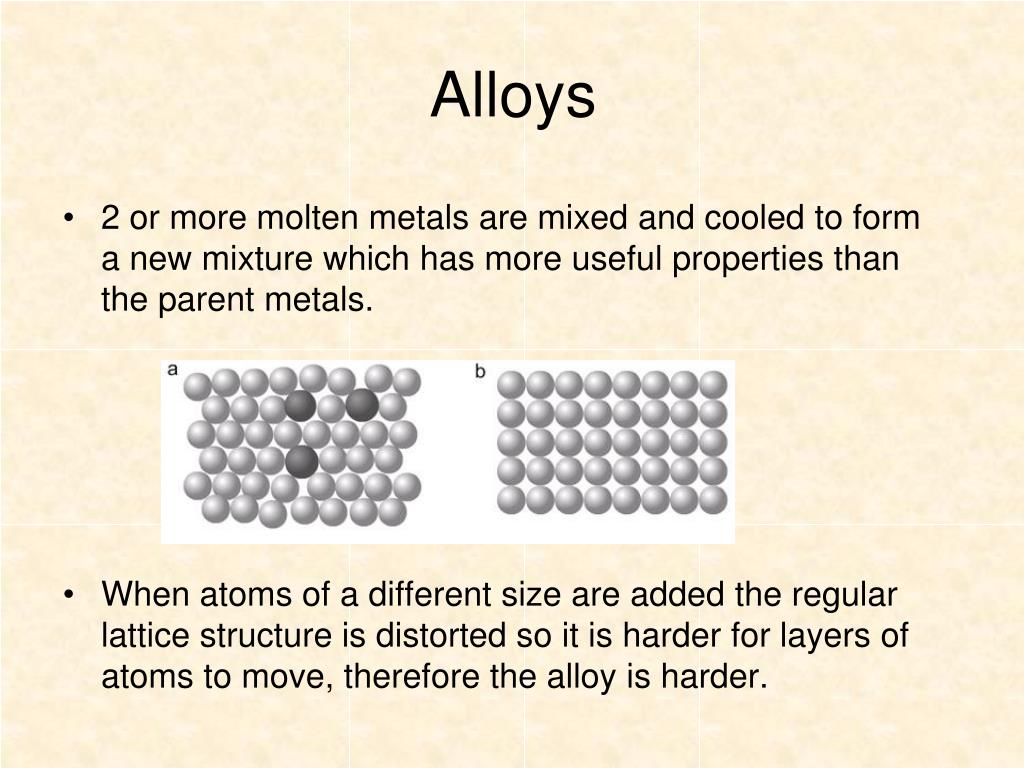 Alloys

• 2 or more molten metals are mixed and cooled to form a new mixture which has more useful properties than the parent metals.

a

b

• When atoms of a different size are added the regular lattice structure is distorted so it is harder for layers of atoms to move, therefore the alloy is harder.